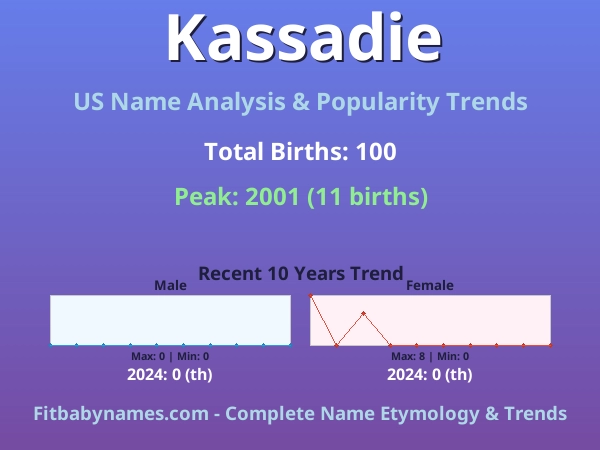 Kassadie

US Name Analysis & Popularity Trends

Total Births: 100

Peak: 2001 (11 births)

Recent 10 Years Trend

Male

Max: 0 | Min: 0

2024: 0 (th)

Female

Max: 8 | Min: 0

2024: 0 (th)

Fitbabynames.com - Complete Name Etymology & Trends